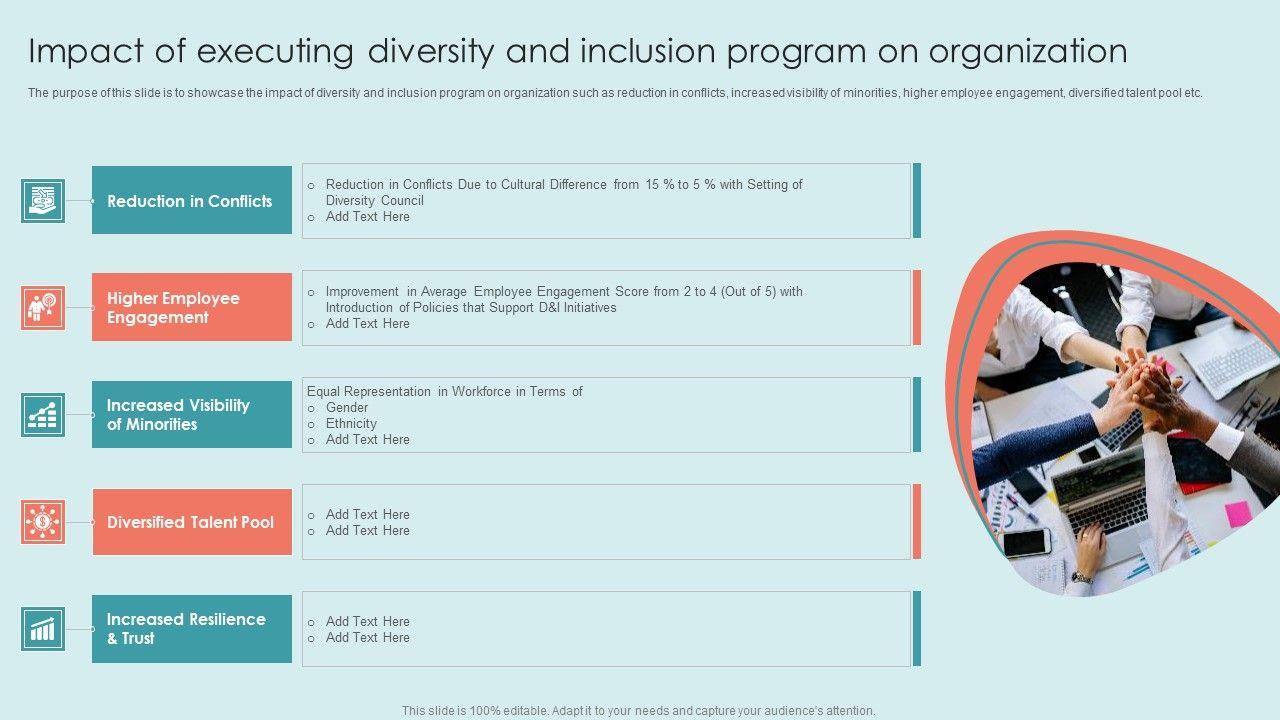 Impact of executing diversity and inclusion program on organization

The purpose of this slide is to showcase the impact of diversity and inclusion program on organization such as reduction in conflicts, increased visibility of minorities, higher employee engagement, diversified talent pool etc.

Reduction in Conflicts

o Reduction in Conflicts Due to Cultural Difference from 15 % to 5 % with Setting of Diversity Council
o Add Text Here

Higher Employee Engagement

o Improvement in Average Employee Engagement Score from 2 to 4 (Out of 5) with Introduction of Policies that Support D&I Initiatives
o Add Text Here

Increased Visibility of Minorities

Equal Representation in Workforce in Terms of
o Gender
o Ethnicity
o Add Text Here

Diversified Talent Pool

o Add Text Here
o Add Text Here

Increased Resilience & Trust

o Add Text Here
o Add Text Here

This slide is 100% editable. Adapt it to your needs and capture your audience's attention.